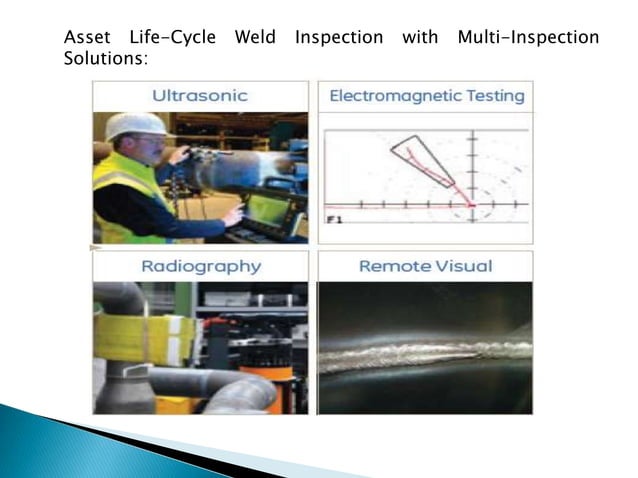 Asset Life-Cycle Weld Inspection with Multi-Inspection Solutions:

Ultrasonic

Electromagnetic Testing

F1

Radiography

Remote Visual